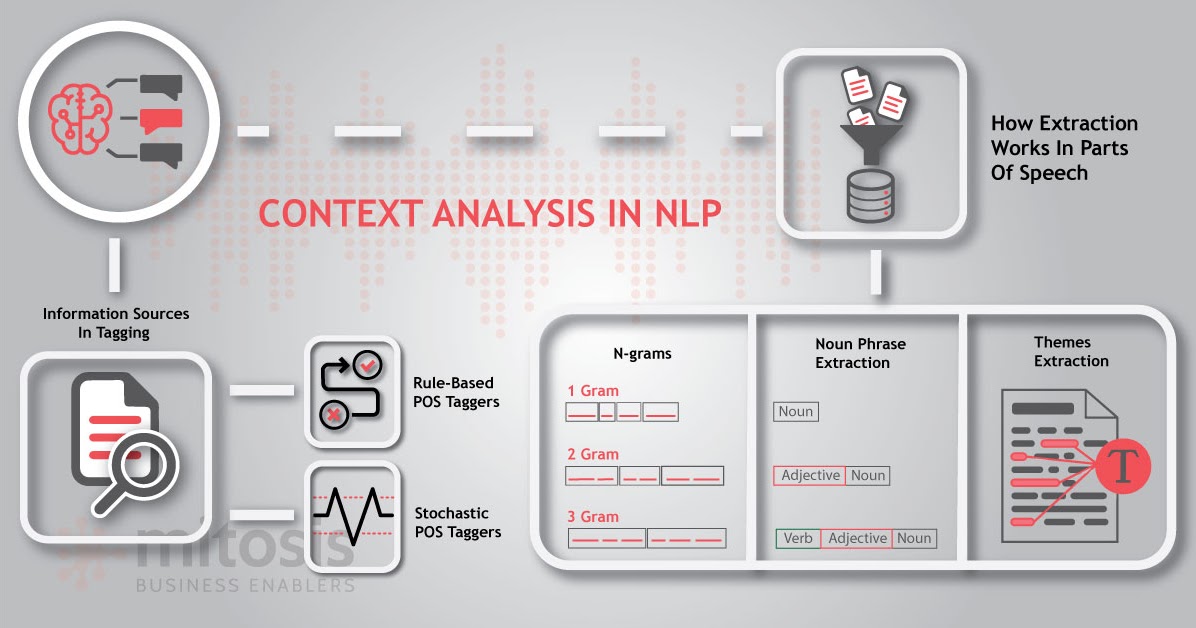 CONTEXT ANALYSIS IN NLP

How Extraction Works In Parts Of Speech

Information Sources In Tagging

Rule-Based POS Taggers

Stochastic POS Taggers

N-grams

1 Gram

2 Gram

3 Gram

Noun Phrase Extraction

Noun

Adjective Noun

Verb Adjective Noun

Themes Extraction

T

mitosis
BUSINESS ENABLERS